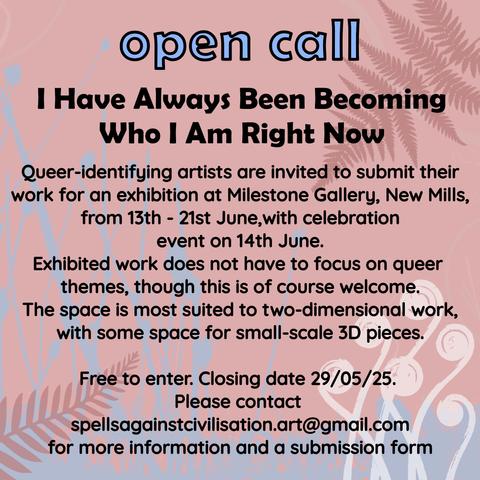 open call

I Have Always Been Becoming Who I Am Right Now

Queer-identifying artists are invited to submit their work for an exhibition at Milestone Gallery, New Mills, from 13th - 21st June,with celebration event on 14th June.
Exhibited work does not have to focus on queer themes, though this is of course welcome.
The space is most suited to two-dimensional work, with some space for small-scale 3D pieces.

Free to enter. Closing date 29/05/25.
Please contact
spellsagainstcivilisation.art@gmail.com
for more information and a submission form